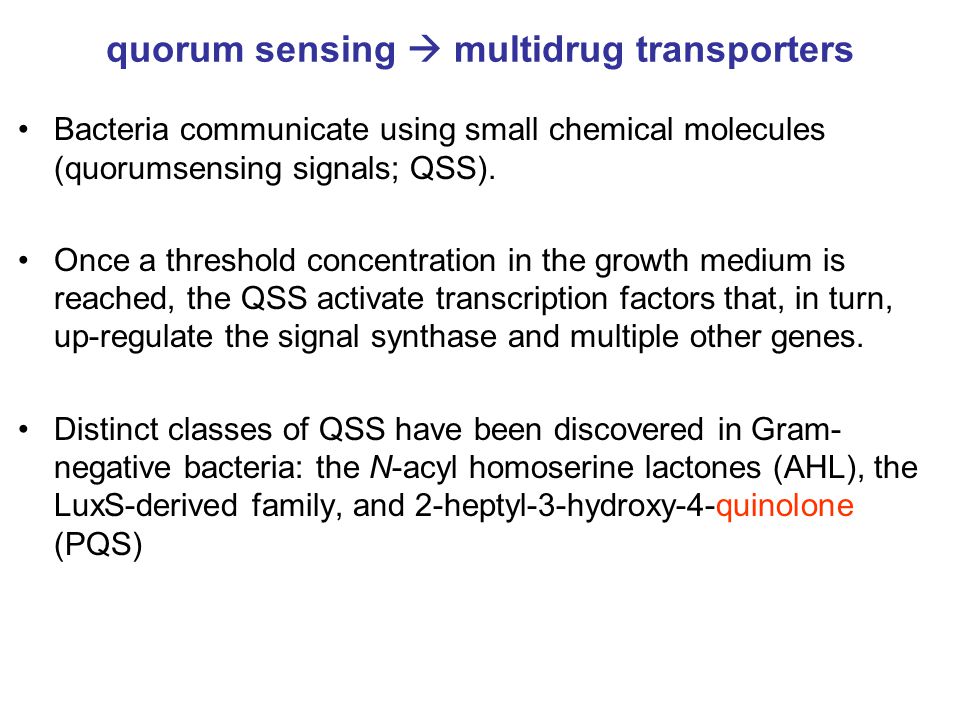 quorum sensing → multidrug transporters

• Bacteria communicate using small chemical molecules (quorumsensing signals; QSS).

• Once a threshold concentration in the growth medium is reached, the QSS activate transcription factors that, in turn, up-regulate the signal synthase and multiple other genes.

• Distinct classes of QSS have been discovered in Gram-negative bacteria: the N-acyl homoserine lactones (AHL), the LuxS-derived family, and 2-heptyl-3-hydroxy-4-quinolone (PQS)